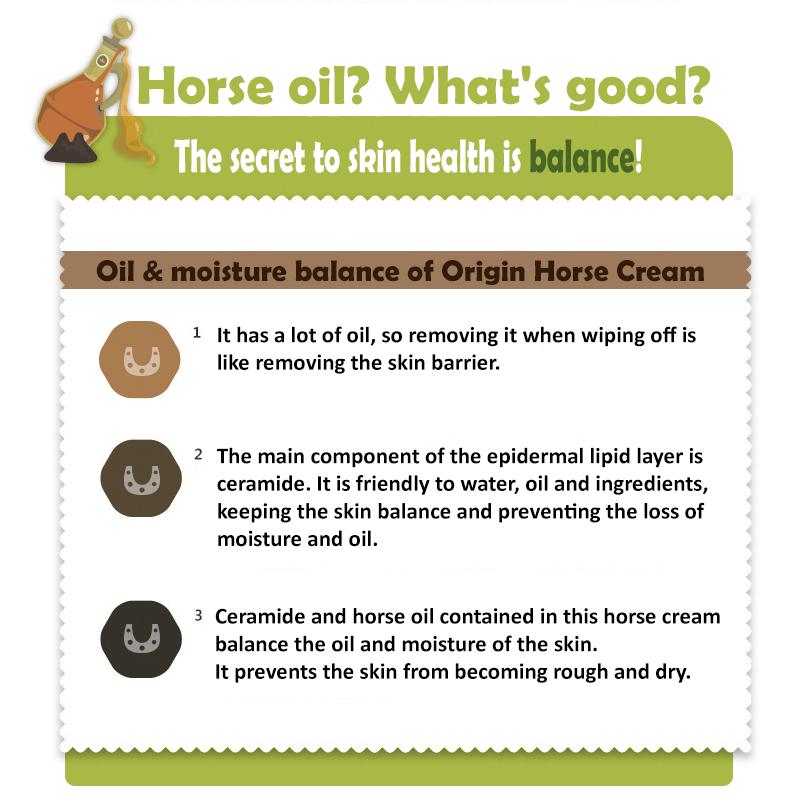 Horse oil? What's good?

The secret to skin health is balance!

Oil & moisture balance of Origin Horse Cream

1 It has a lot of oil, so removing it when wiping off is like removing the skin barrier.

2 The main component of the epidermal lipid layer is ceramide. It is friendly to water, oil and ingredients, keeping the skin balance and preventing the loss of moisture and oil.

3 Ceramide and horse oil contained in this horse cream balance the oil and moisture of the skin.
It prevents the skin from becoming rough and dry.